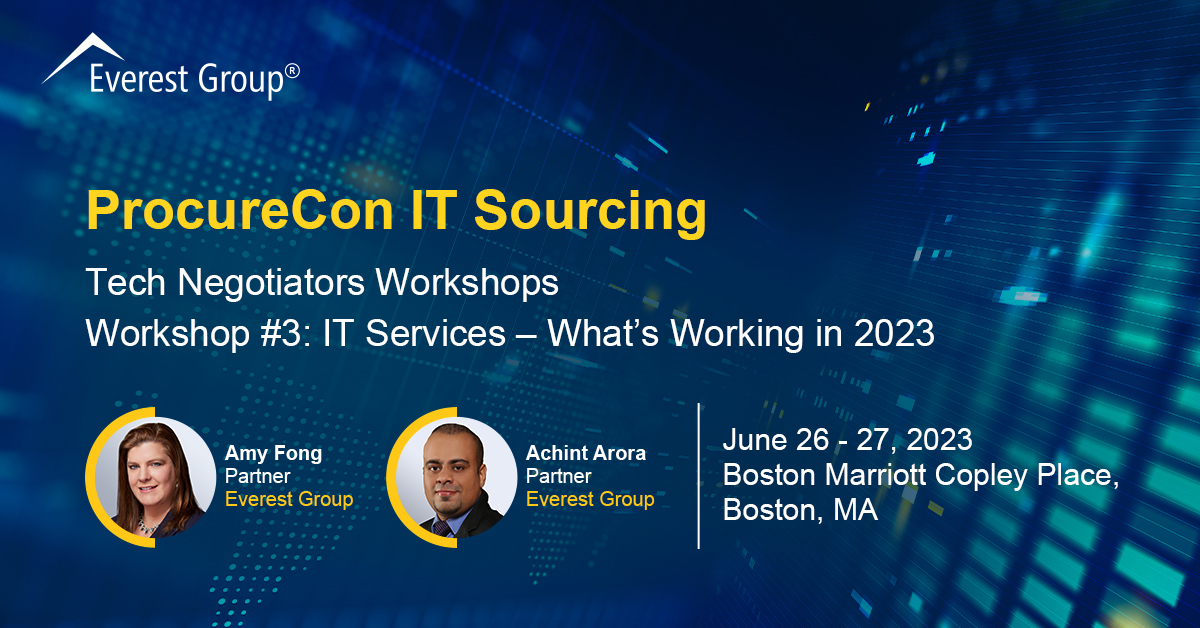 Everest Group®

ProcureCon IT Sourcing

Tech Negotiators Workshops
Workshop #3: IT Services – What's Working in 2023

Amy Fong
Partner
Everest Group

Achint Arora
Partner
Everest Group

June 26 - 27, 2023
Boston Marriott Copley Place, Boston, MA